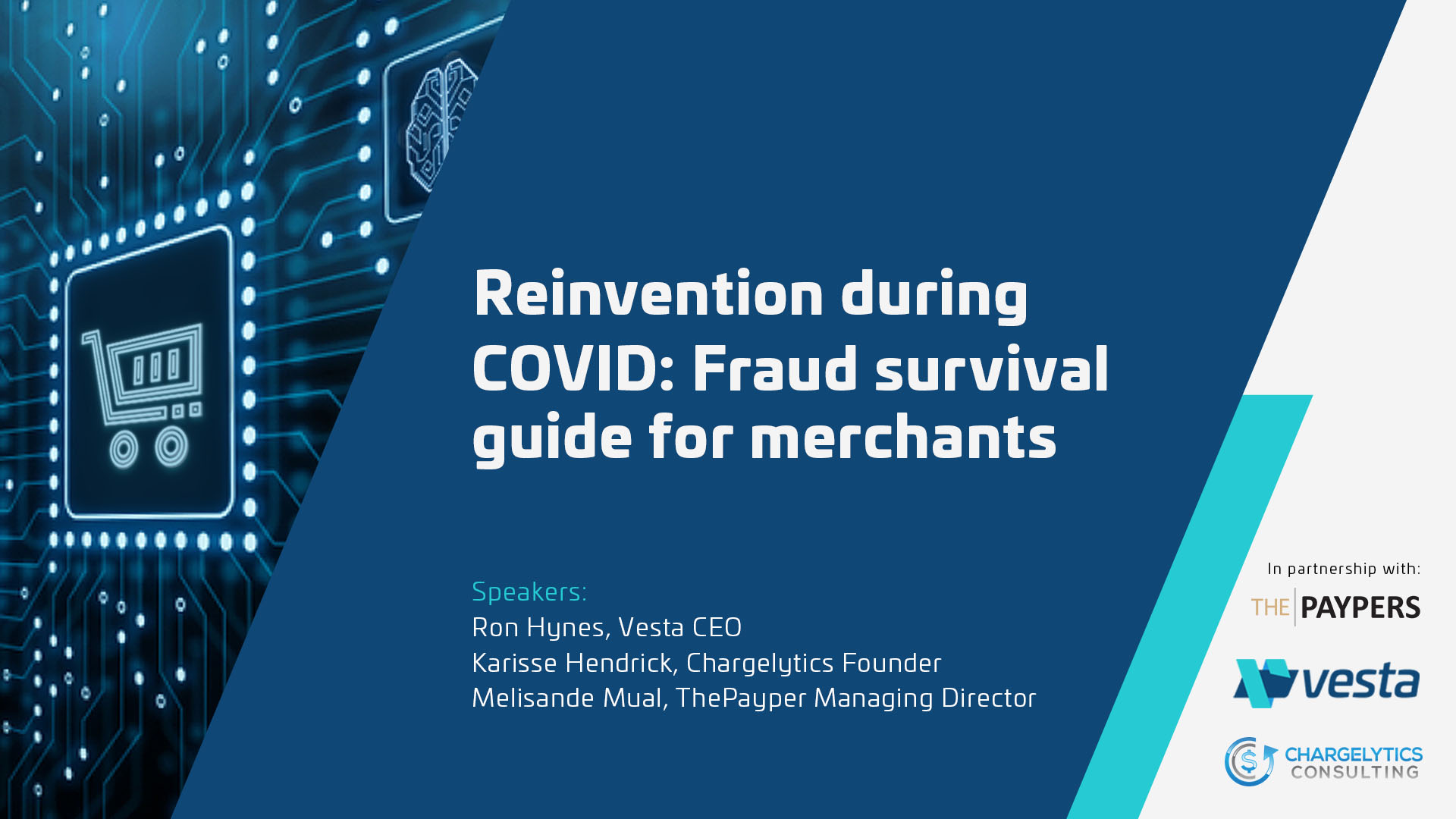 Reinvention during COVID: Fraud survival guide for merchants

Speakers:
Ron Hynes, Vesta CEO
Karisse Hendrick, Chargelytics Founder
Melisande Mual, ThePayper Managing Director

In partnership with:

THE PAYPERS

vesta

CHARGELYTICS CONSULTING